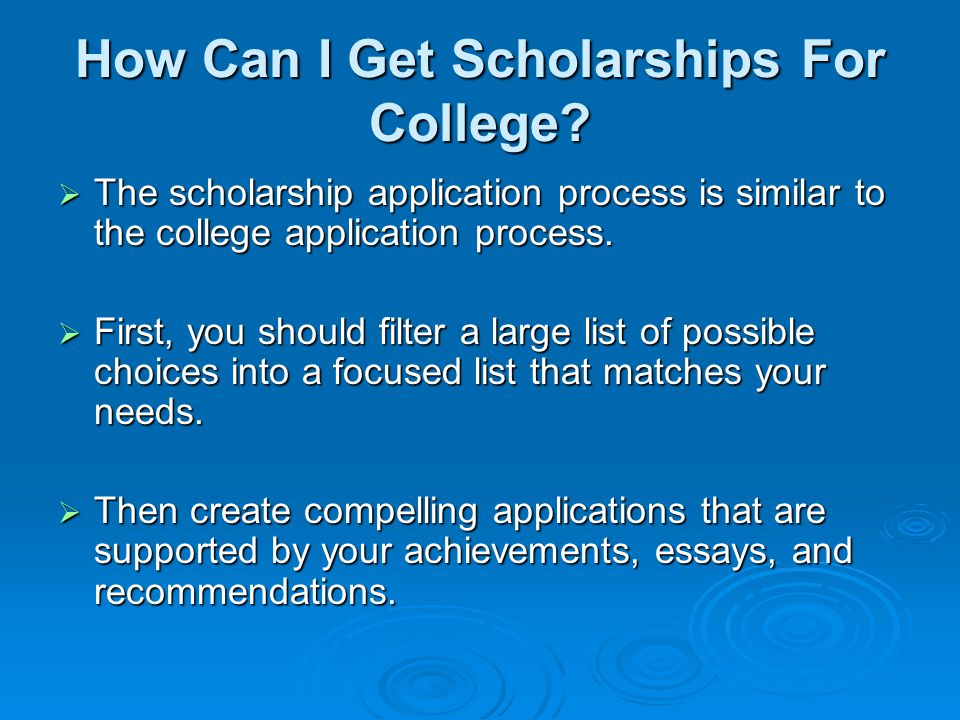 How Can I Get Scholarships For College?

➢ The scholarship application process is similar to the college application process.

➢ First, you should filter a large list of possible choices into a focused list that matches your needs.

➢ Then create compelling applications that are supported by your achievements, essays, and recommendations.